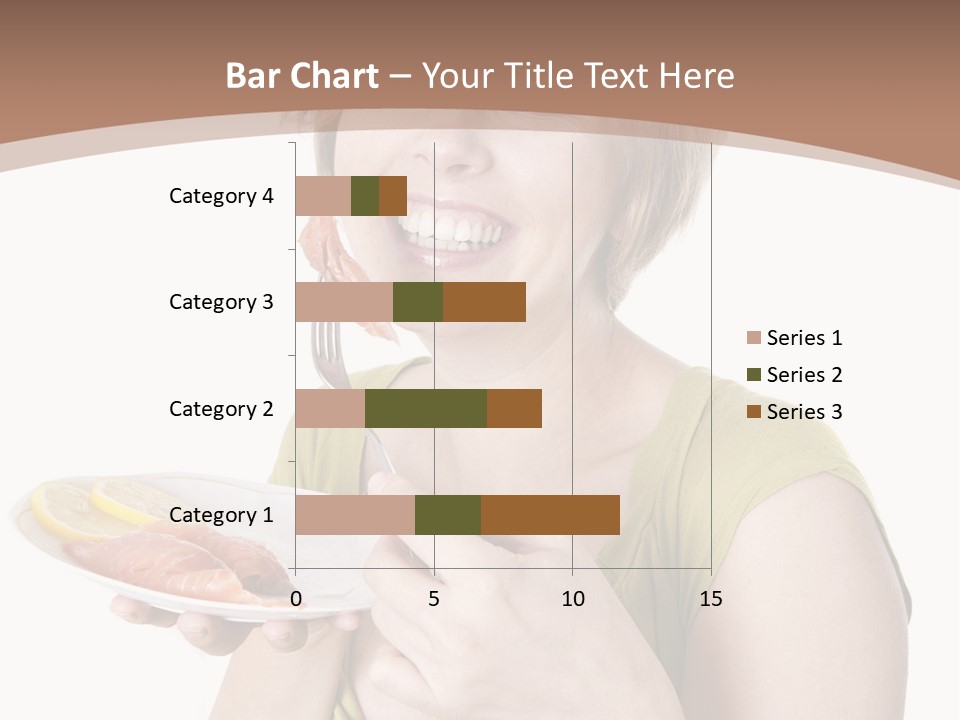 Bar Chart – Your Title Text Here

Category 4
Category 3
Category 2
Category 1

0
5
10
15

Series 1
Series 2
Series 3